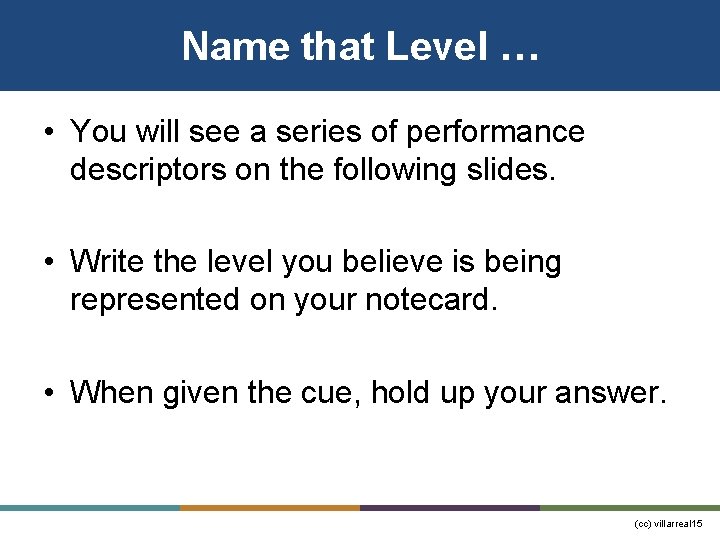 Name that Level …

• You will see a series of performance descriptors on the following slides.

• Write the level you believe is being represented on your notecard.

• When given the cue, hold up your answer.

(cc) villarreal15